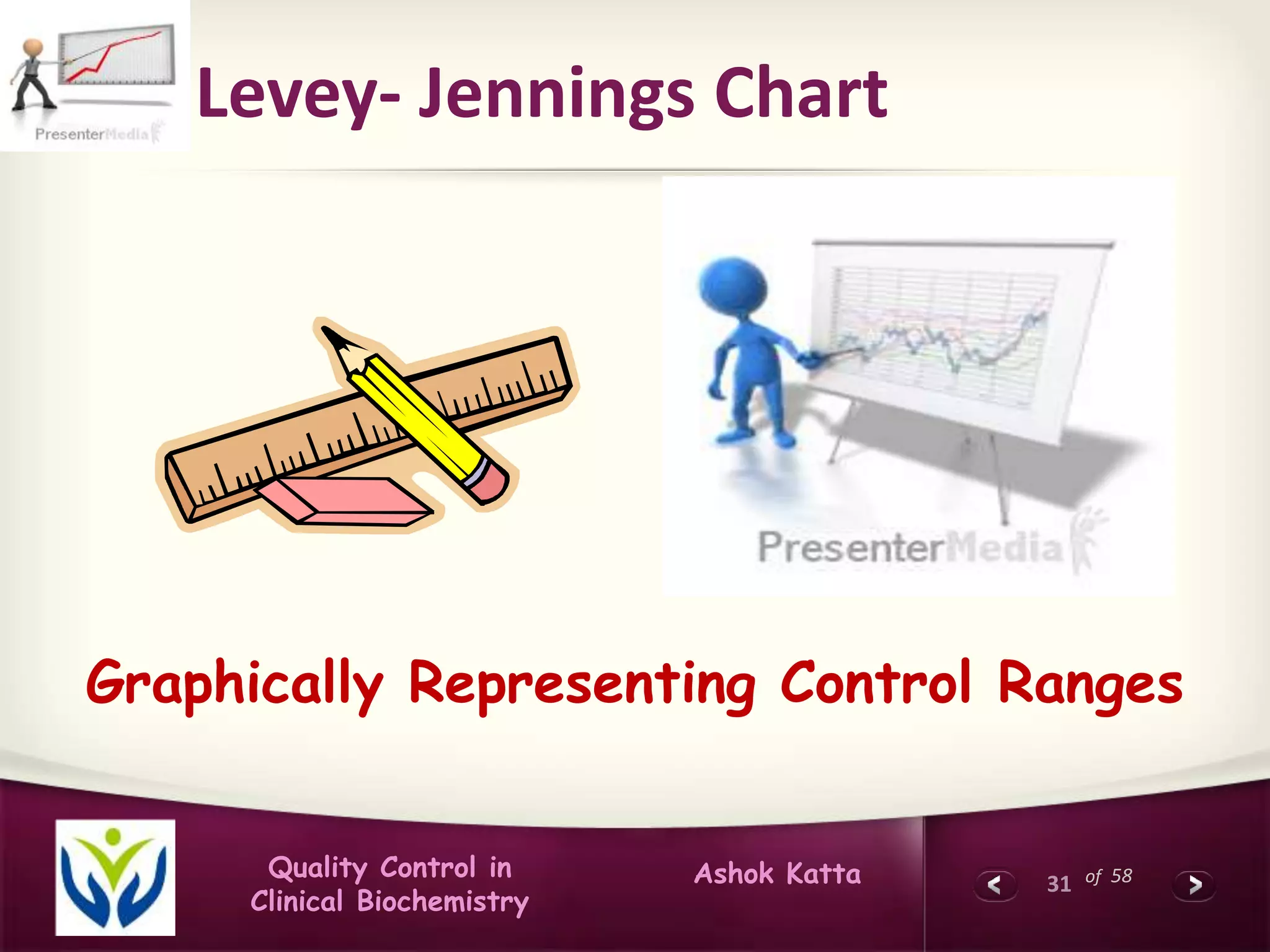 PresenterMedia

Levey- Jennings Chart

PresenterMedia

Graphically Representing Control Ranges

Quality Control in Clinical Biochemistry

Ashok Katta

31 of 58